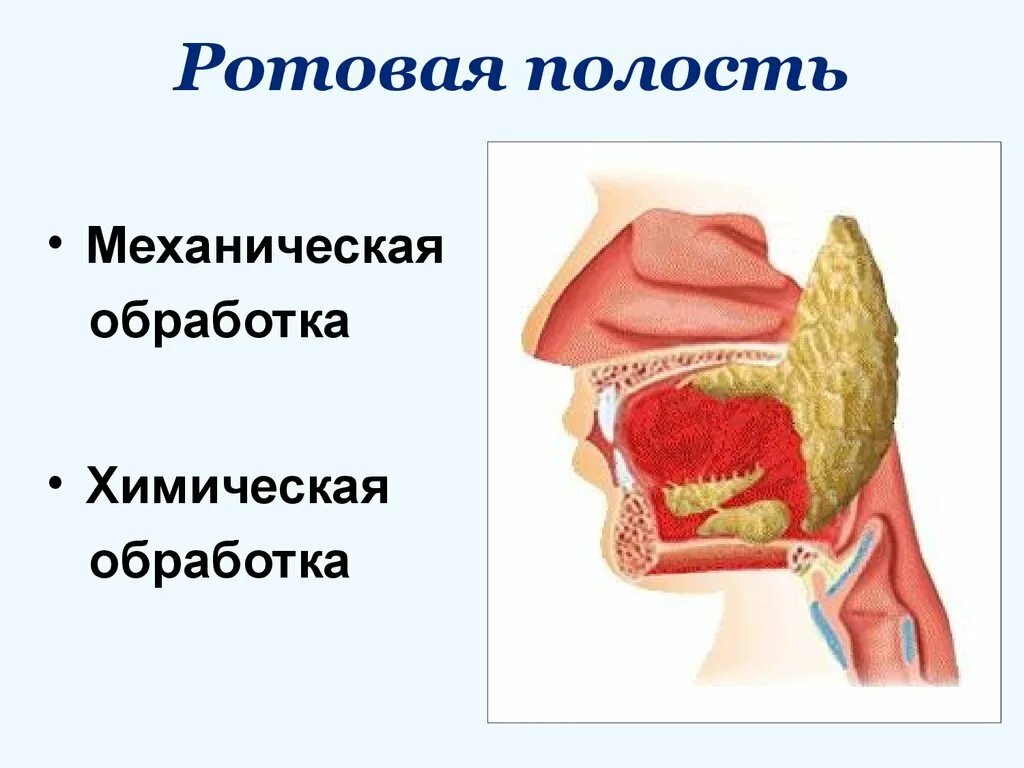 Ротовая полость

• Механическая обработка

• Химическая обработка